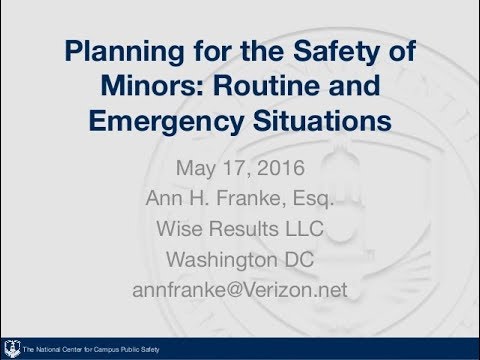 Planning for the Safety of Minors: Routine and Emergency Situations

May 17, 2016
Ann H. Franke, Esq.
Wise Results LLC
Washington DC
annfranke@Verizon.net

The National Center for Campus Public Safety